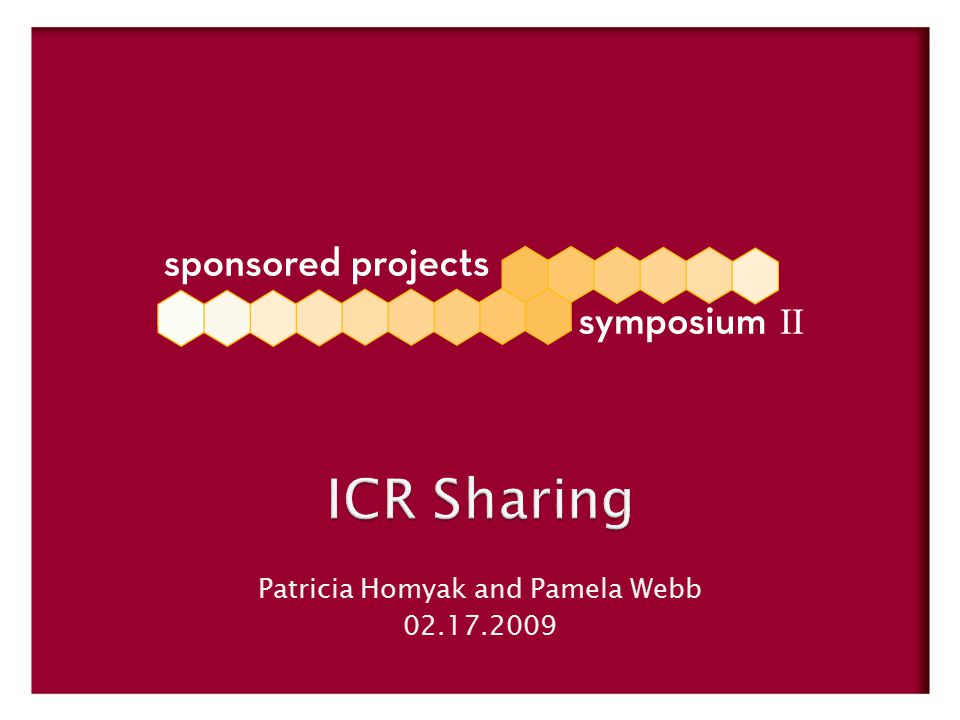 sponsored projects
symposium II

ICR Sharing

Patricia Homyak and Pamela Webb
02.17.2009